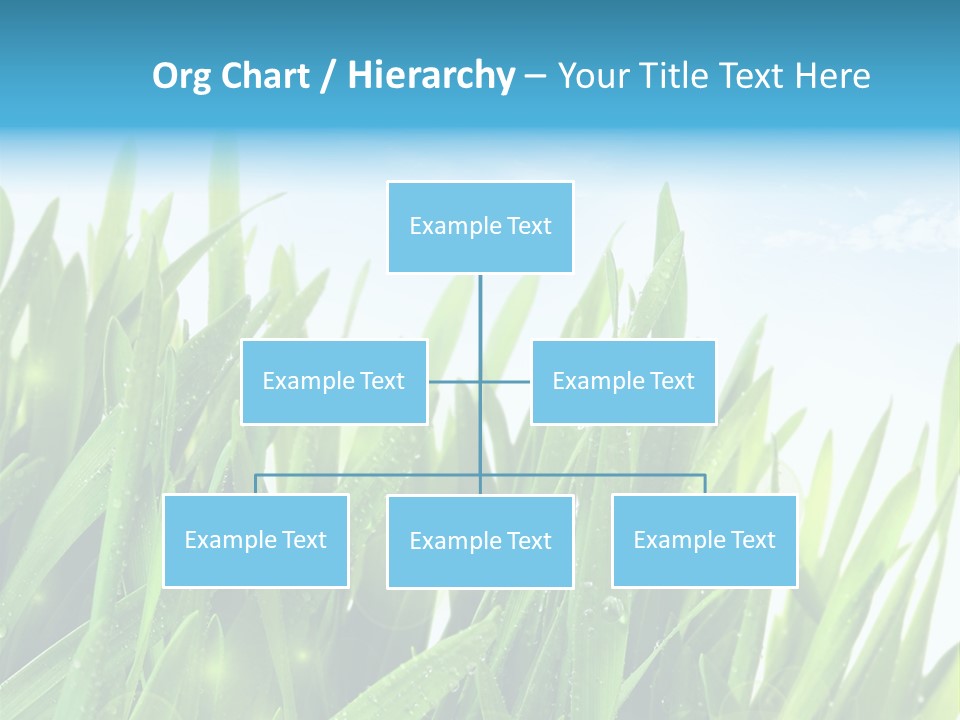 Org Chart / Hierarchy – Your Title Text Here

Example Text

Example Text

Example Text

Example Text

Example Text

Example Text